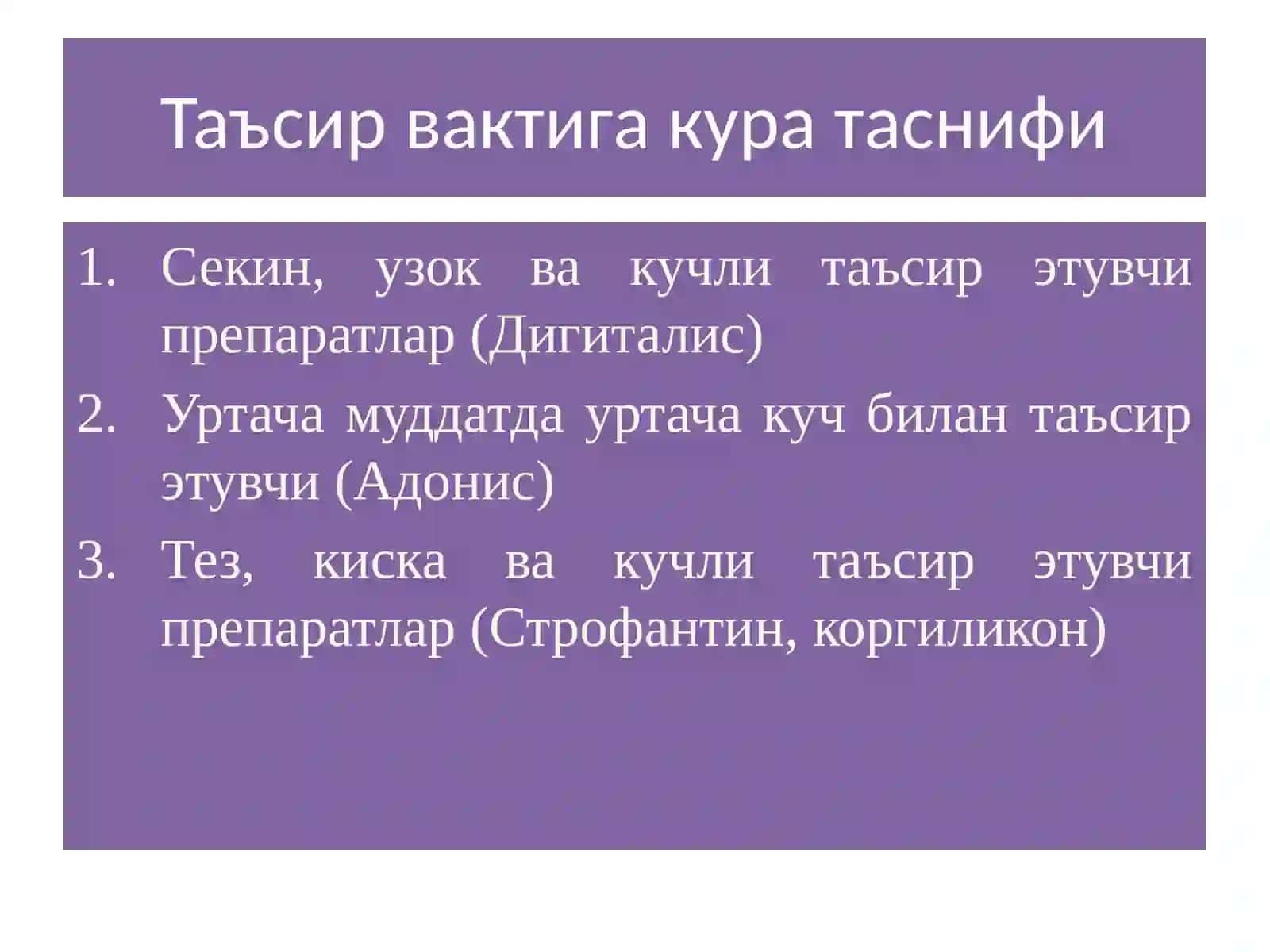 Таъсир вактига кура таснифи

1. Секин, узок ва кучли таъсир этувчи препаратлар (Дигиталис)
2. Уртача муддатда уртача куч билан таъсир этувчи (Адонис)
3. Тез, киска ва кучли таъсир этувчи препаратлар (Строфантин, коргиликон)